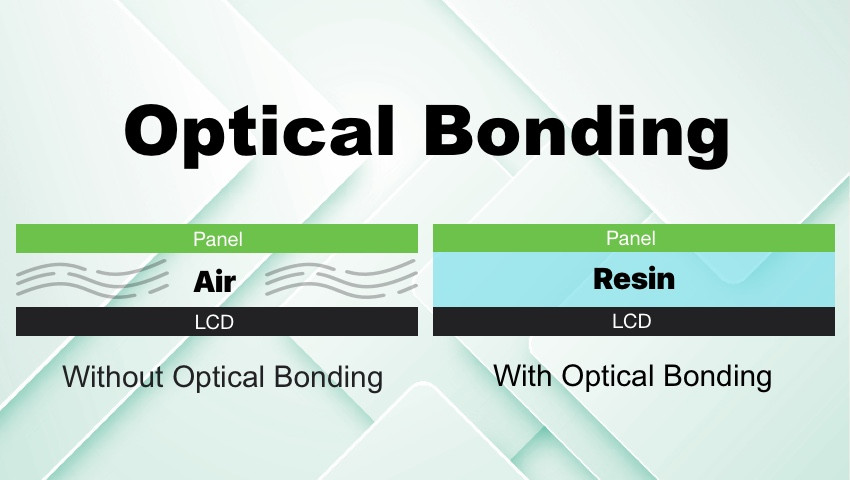 Optical Bonding

Panel
Air
LCD
Without Optical Bonding

Panel
Resin
LCD
With Optical Bonding